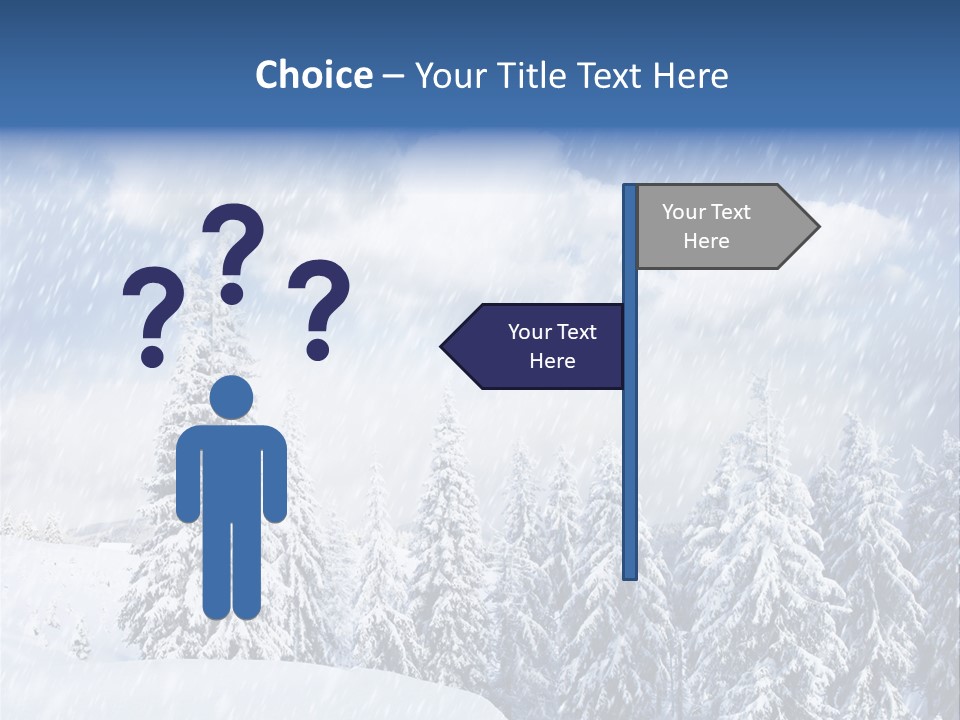 Choice – Your Title Text Here

? ? ?

Your Text Here

Your Text Here